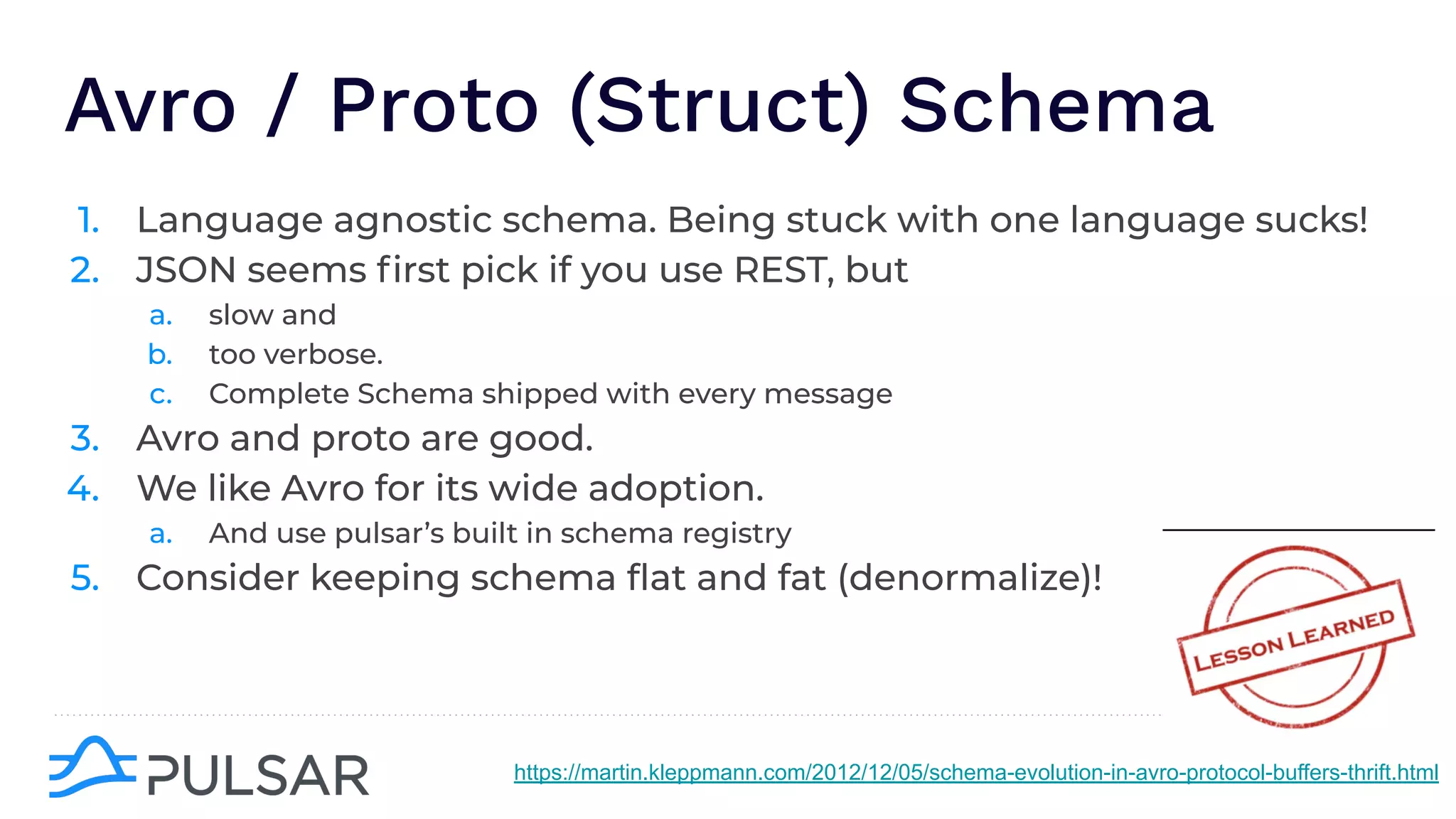 Avro / Proto (Struct) Schema

1. Language agnostic schema. Being stuck with one language sucks!
2. JSON seems first pick if you use REST, but
 a. slow and
 b. too verbose.
 c. Complete Schema shipped with every message
3. Avro and proto are good.
4. We like Avro for its wide adoption.
 a. And use pulsar's built in schema registry
5. Consider keeping schema flat and fat (denormalize)!

LESSON LEARNED

PULSAR

https://martin.kleppmann.com/2012/12/05/schema-evolution-in-avro-protocol-buffers-thrift.html